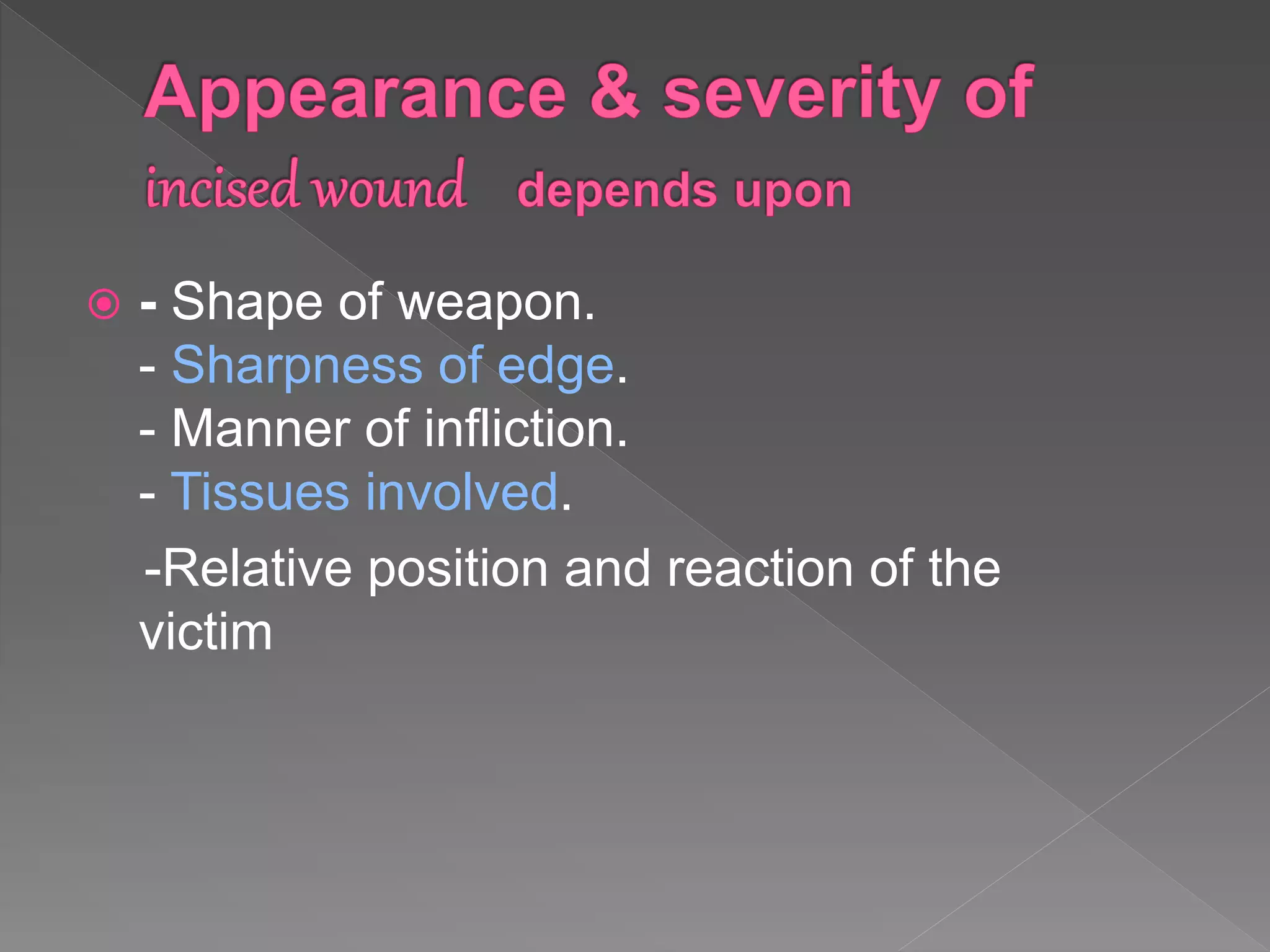 Appearance & severity of incised wound depends upon

- Shape of weapon.
- Sharpness of edge.
- Manner of infliction.
- Tissues involved.
-Relative position and reaction of the victim